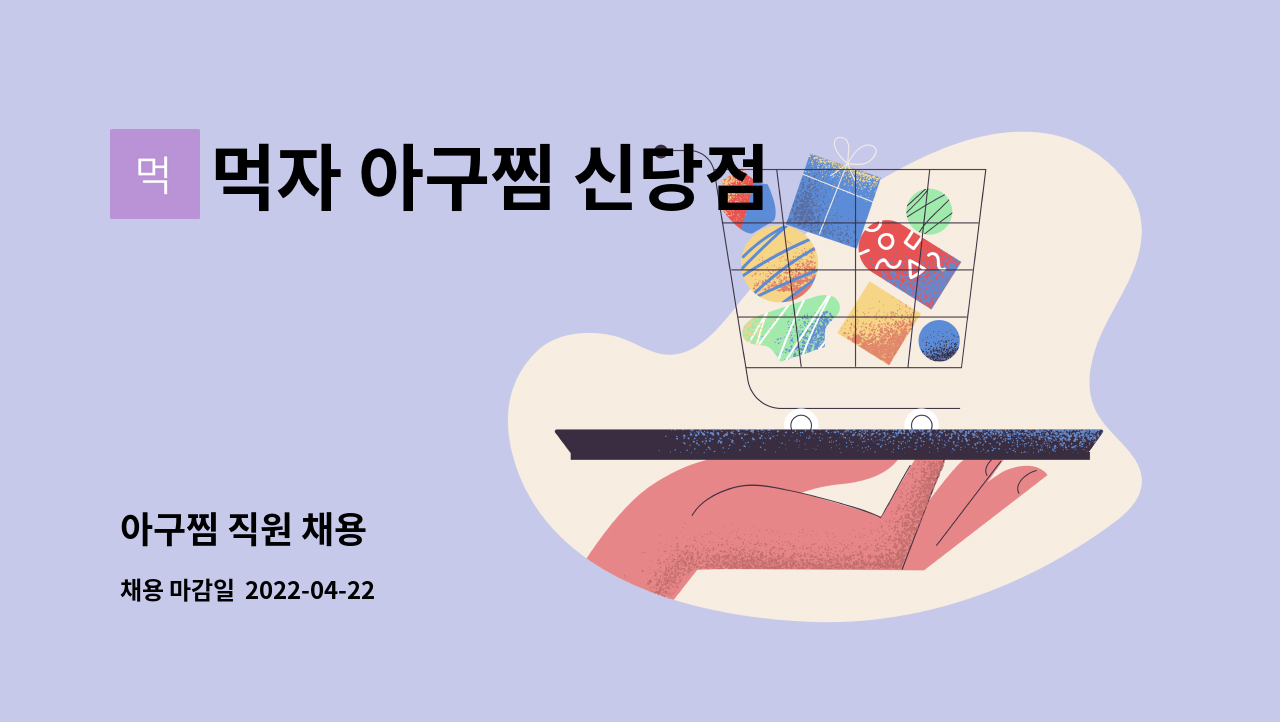 먹

먹자 아구찜 신당점

아구찜 직원 채용

채용 마감일 2022-04-22